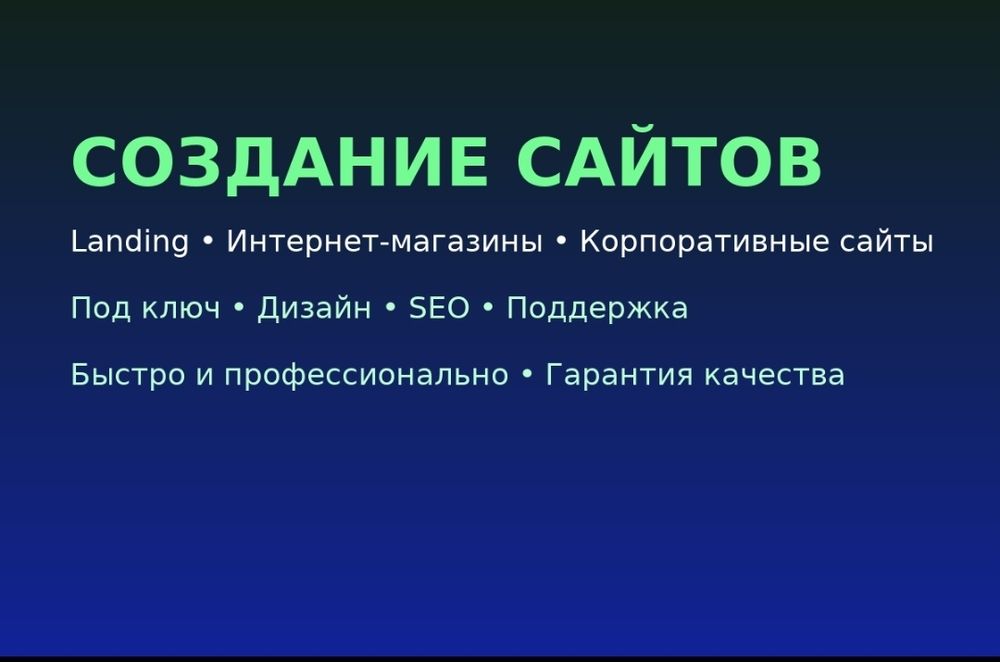 СОЗДАНИЕ САЙТОВ

Landing • Интернет-магазины • Корпоративные сайты

Под ключ • Дизайн • SEO • Поддержка

Быстро и профессионально • Гарантия качества